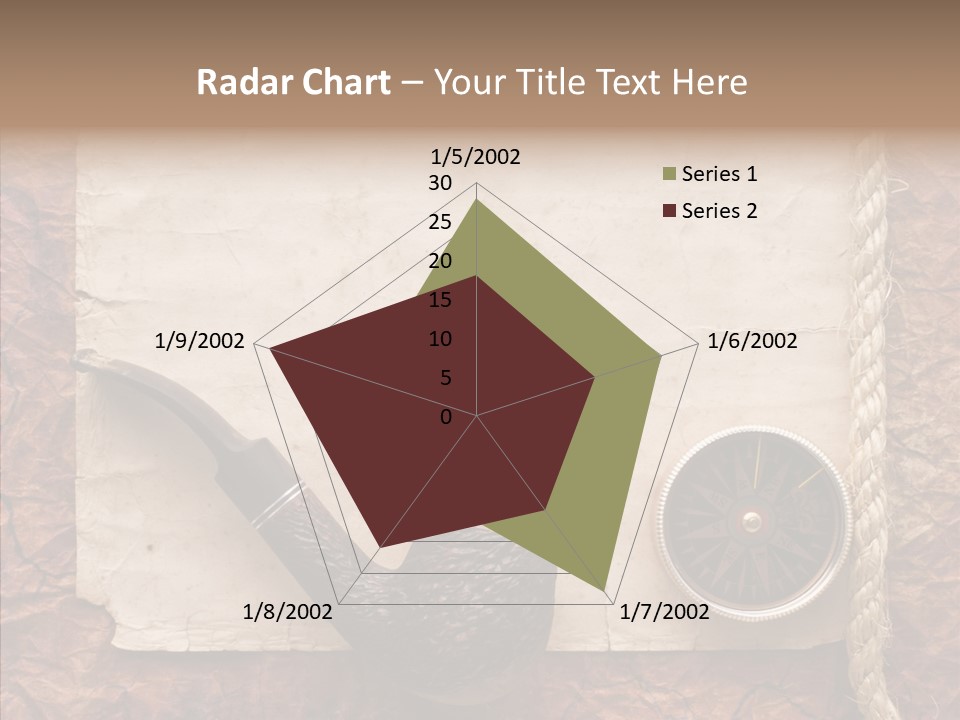 Radar Chart – Your Title Text Here

1/5/2002
30
25
20
15
10
5
0
1/6/2002
1/7/2002
1/8/2002
1/9/2002

Series 1
Series 2